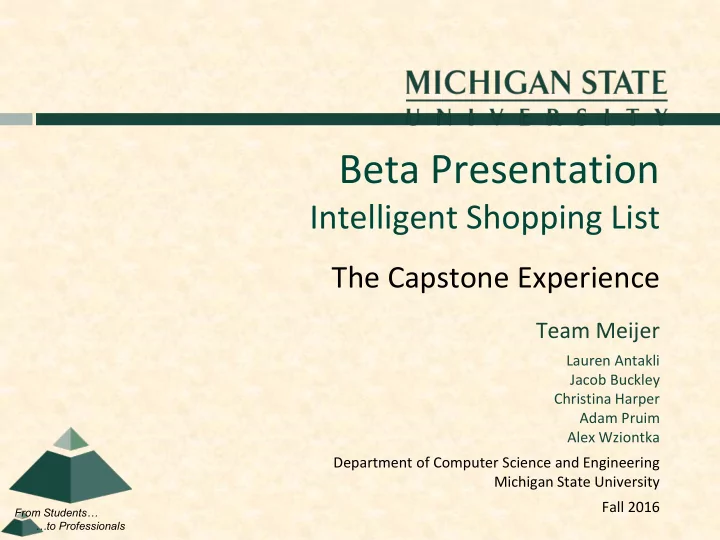 MICHIGAN STATE
UNIVERSITY

Beta Presentation
Intelligent Shopping List

The Capstone Experience

Team Meijer

Lauren Antakli
Jacob Buckley
Christina Harper
Adam Pruim
Alex Wziontka

Department of Computer Science and Engineering
Michigan State University

Fall 2016

From Students…
…to Professionals